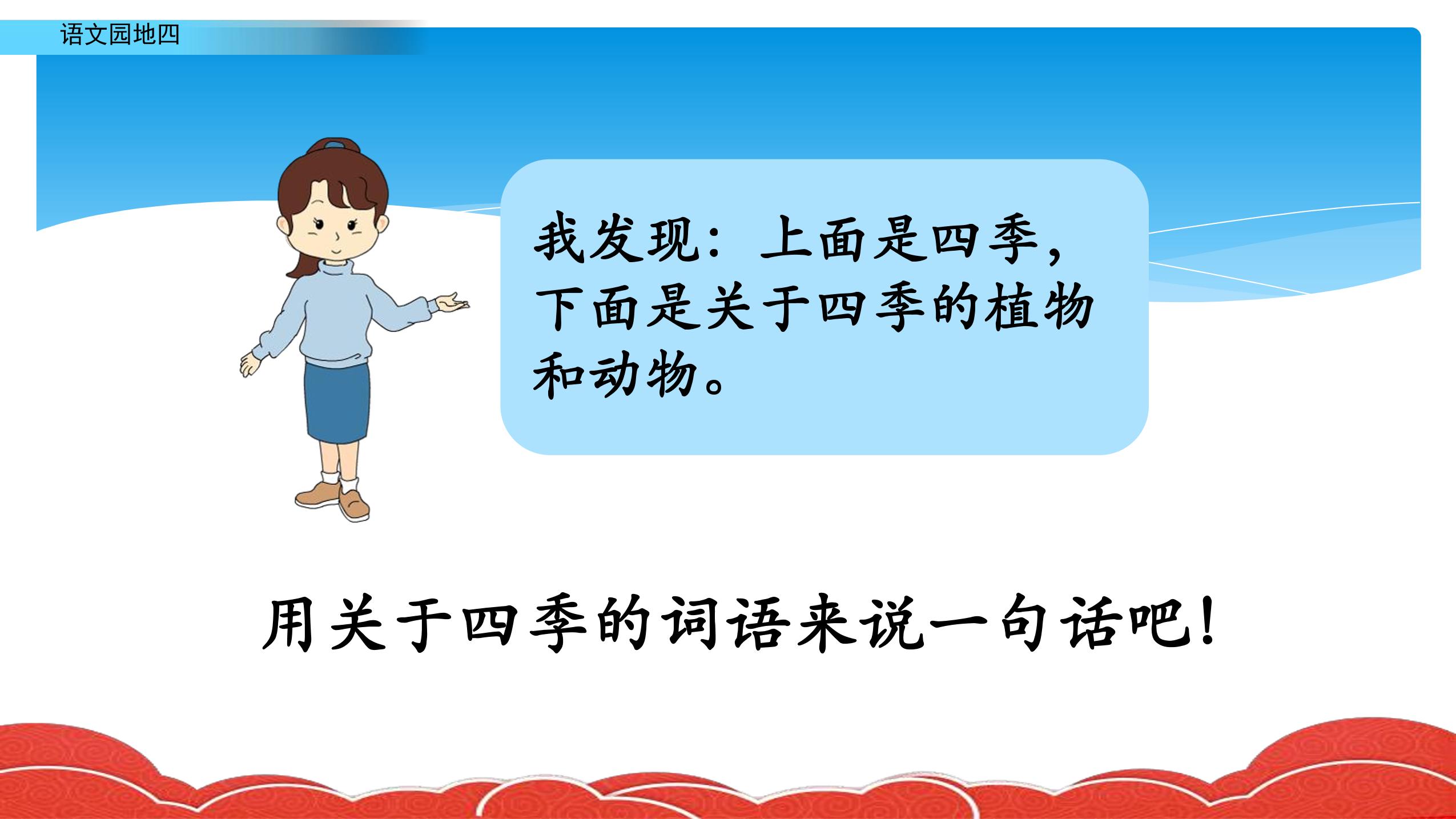 语文园地四

我发现：上面是四季，下面是关于四季的植物和动物。

用关于四季的词语来说一句话吧！